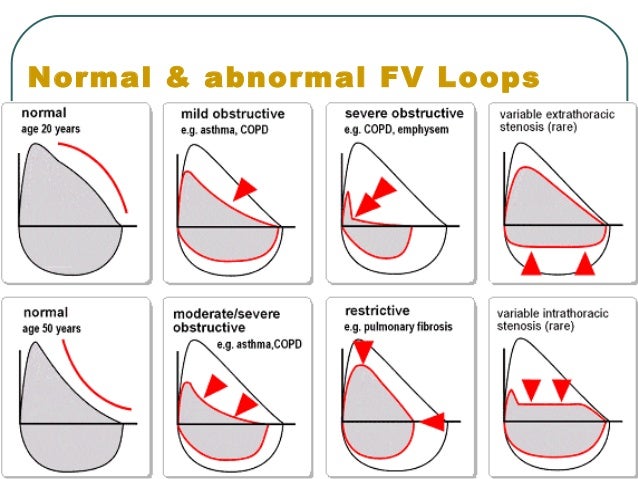 Normal & abnormal FV Loops

normal
age 20 years

mild obstructive
e.g. asthma, COPD

severe obstructive
e.g. COPD, emphysem

variable extrathoracic stenosis (rare)

normal
age 50 years

moderate/severe obstructive
e.g. asthma,COPD

restrictive
e.g. pulmonary fibrosis

variable intrathoracic stenosis (rare)